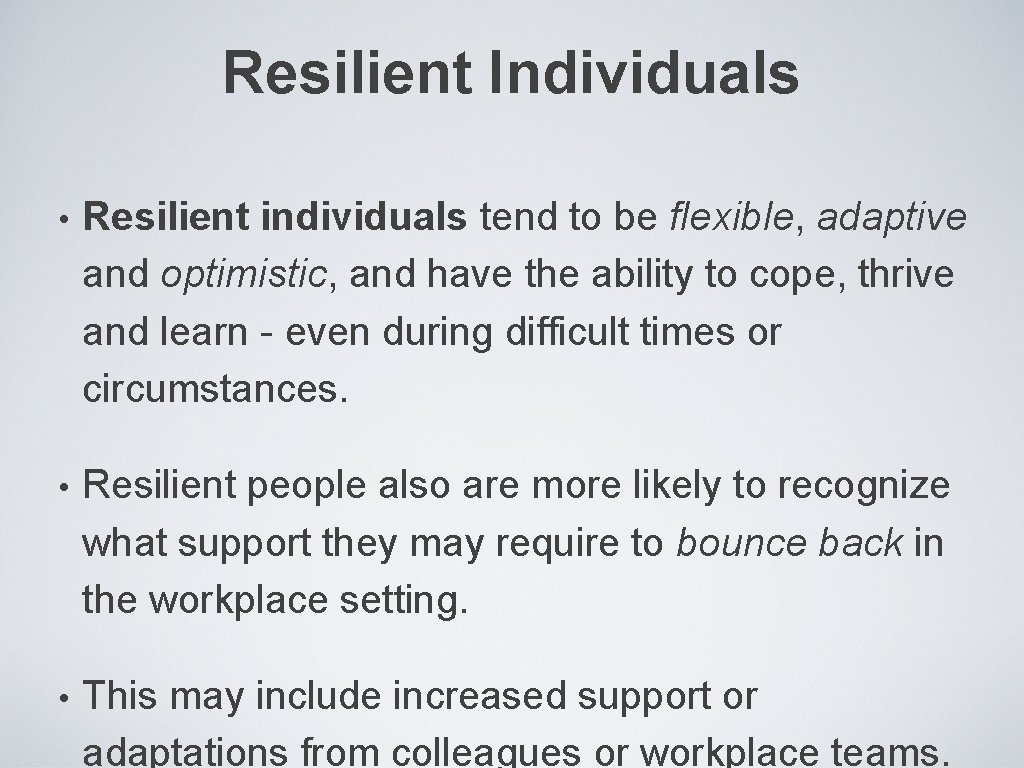 Resilient Individuals

• Resilient individuals tend to be flexible, adaptive and optimistic, and have the ability to cope, thrive and learn - even during difficult times or circumstances.

• Resilient people also are more likely to recognize what support they may require to bounce back in the workplace setting.

• This may include increased support or adaptations from colleagues or workplace teams.